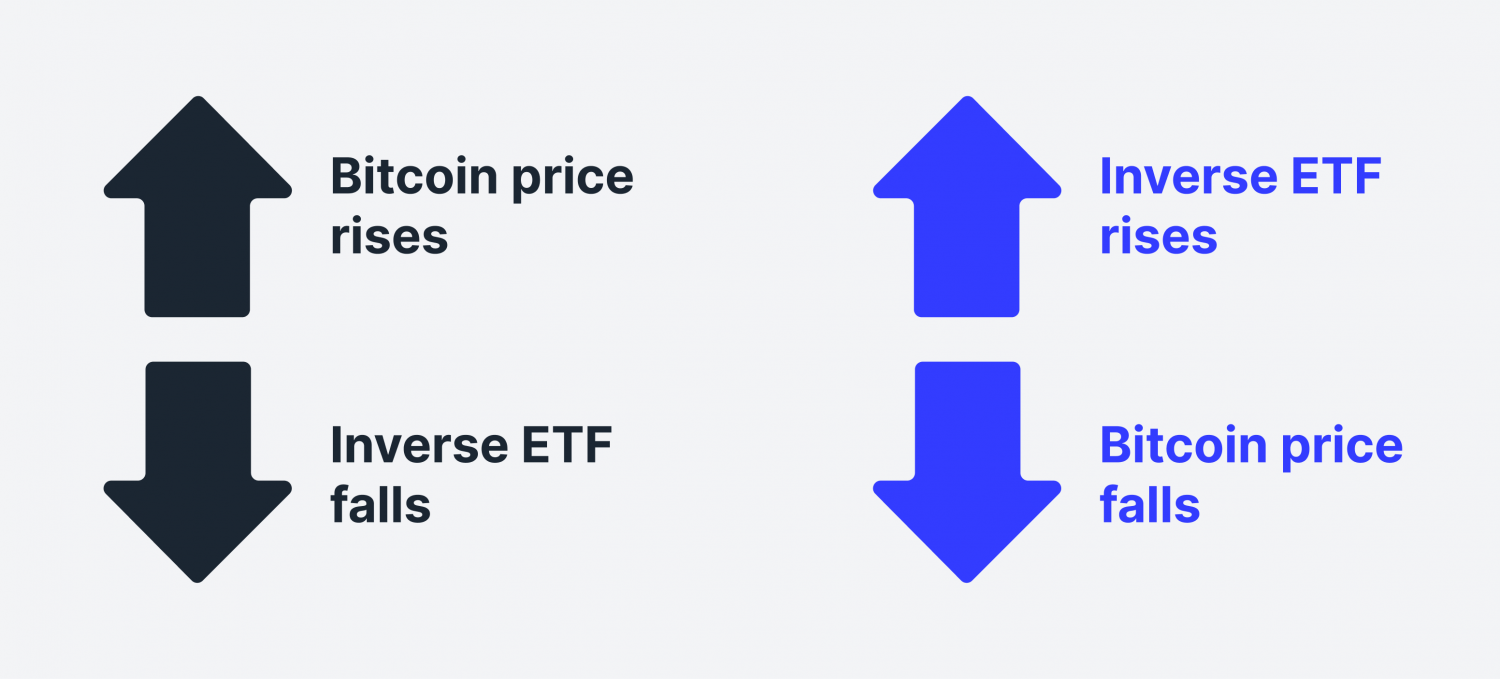 Bitcoin price rises

Inverse ETF falls

Inverse ETF rises

Bitcoin price falls